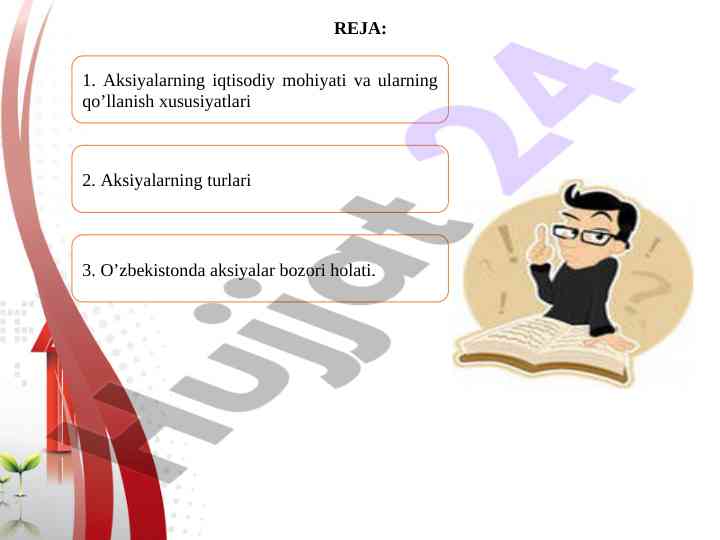 REJA:

1. Aksiyalarning iqtisodiy mohiyati va ularning qo’llanish xususiyatlari

2. Aksiyalarning turlari

3. O’zbekistonda aksiyalar bozori holati.

Hujjat 24